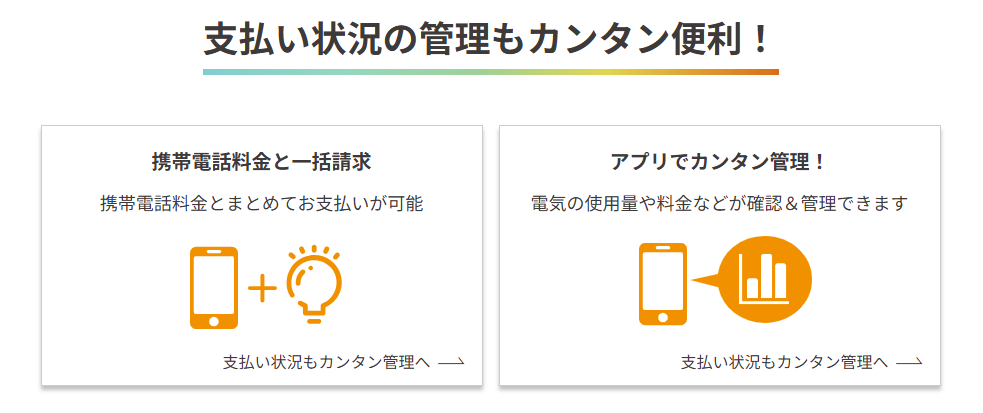 支払い状況の管理もカンタン便利！

携帯電話料金と一括請求

携帯電話料金とまとめてお支払いが可能

支払い状況もカンタン管理へ

アプリでカンタン管理！

電気の使用量や料金などが確認＆管理できます

支払い状況もカンタン管理へ